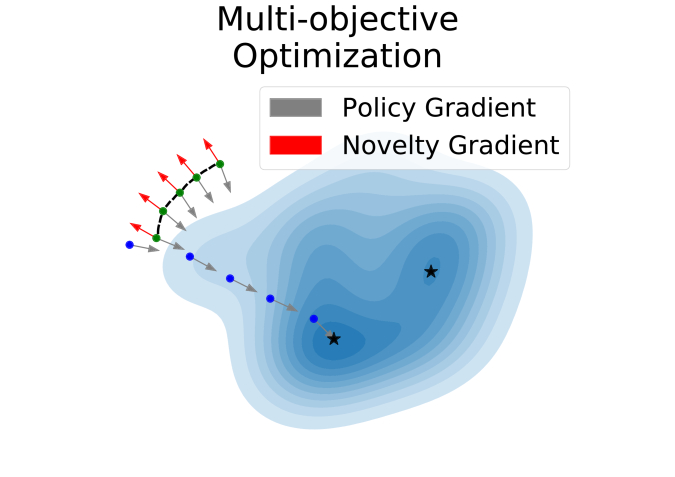 Multi-objective Optimization

Policy Gradient
Novelty Gradient